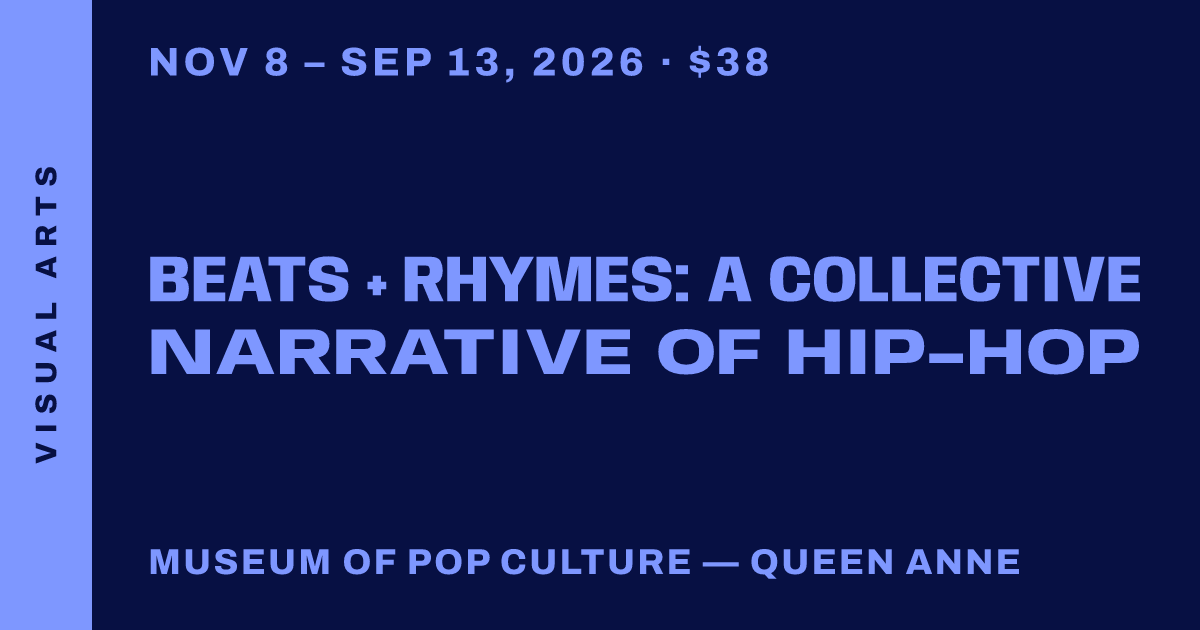 VISUAL ARTS

NOV 8 – SEP 13, 2026 · $38

BEATS + RHYMES: A COLLECTIVE NARRATIVE OF HIP-HOP

MUSEUM OF POP CULTURE — QUEEN ANNE